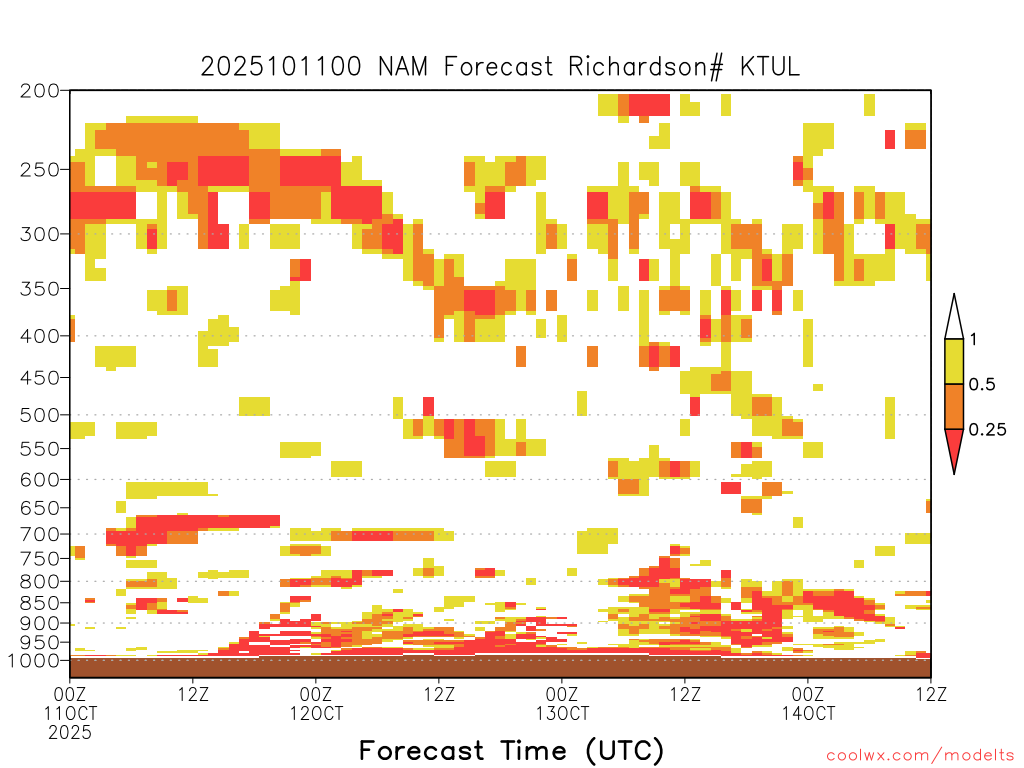 2025101100 NAM Forecast Richardson# KTUL

200
250
300
350
400
450
500
550
600
650
700
750
800
850
900
950
1000

1
0.5
0.25

00Z 11OCT 2025
12Z
00Z 12OCT
12Z
00Z 13OCT
12Z
00Z 14OCT
12Z

Forecast Time (UTC)

coolwx.com/modelts